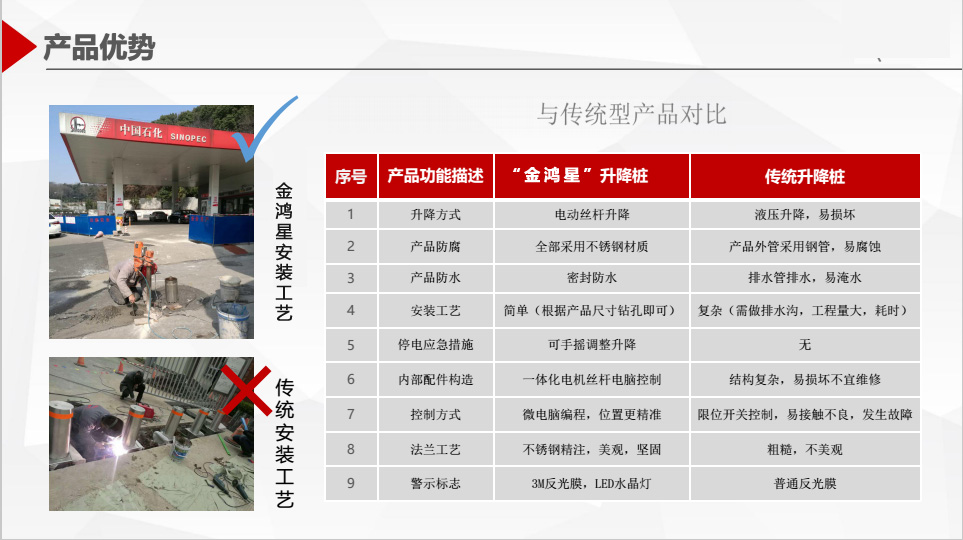 产品优势

中国石化 SINOPEC

金鸿星安装工艺

传统安装工艺

与传统型产品对比

| 序号 | 产品功能描述 | “金鸿星”升降桩 | 传统升降桩 |
|---|---|---|---|
| 1 | 升降方式 | 电动丝杆升降 | 液压升降，易损坏 |
| 2 | 产品防腐 | 全部采用不锈钢材质 | 产品外管采用钢管，易腐蚀 |
| 3 | 产品防水 | 密封防水 | 排水管排水，易淹水 |
| 4 | 安装工艺 | 简单（根据产品尺寸钻孔即可） | 复杂（需做排水沟，工程量大，耗时） |
| 5 | 停电应急措施 | 可手摇调整升降 | 无 |
| 6 | 内部配件构造 | 一体化电机丝杆电脑控制 | 结构复杂，易损坏不宜维修 |
| 7 | 控制方式 | 微电脑编程，位置更精准 | 限位开关控制，易接触不良，发生故障 |
| 8 | 法兰工艺 | 不锈钢精注，美观，坚固 | 粗糙，不美观 |
| 9 | 警示标志 | 3M反光膜，LED水晶灯 | 普通反光膜 |